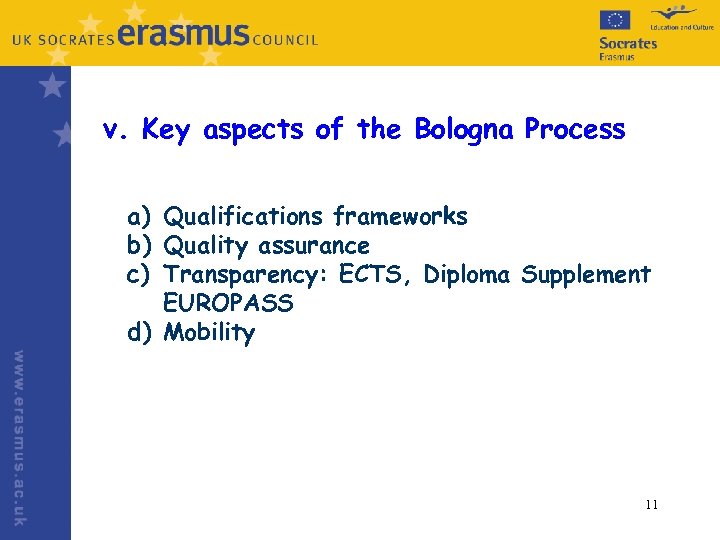 UK SOCRATES erasmus COUNCIL

Education and Culture
Socrates
Erasmus

v. Key aspects of the Bologna Process

a) Qualifications frameworks
b) Quality assurance
c) Transparency: ECTS, Diploma Supplement EUROPASS
d) Mobility

www.erasmus.ac.uk

11